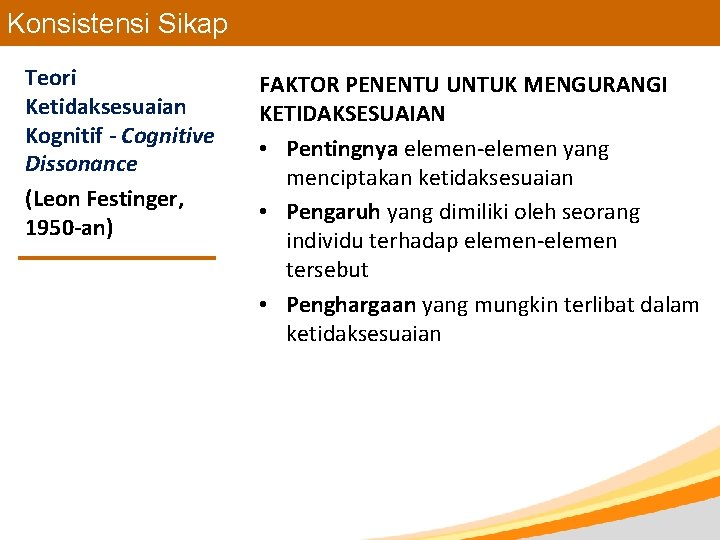 Konsistensi Sikap

Teori Ketidaksesuaian Kognitif - Cognitive Dissonance

(Leon Festinger, 1950-an)

FAKTOR PENENTU UNTUK MENGURANGI KETIDAKSESUAIAN

• Pentingnya elemen-elemen yang menciptakan ketidaksesuaian
• Pengaruh yang dimiliki oleh seorang individu terhadap elemen-elemen tersebut
• Penghargaan yang mungkin terlibat dalam ketidaksesuaian